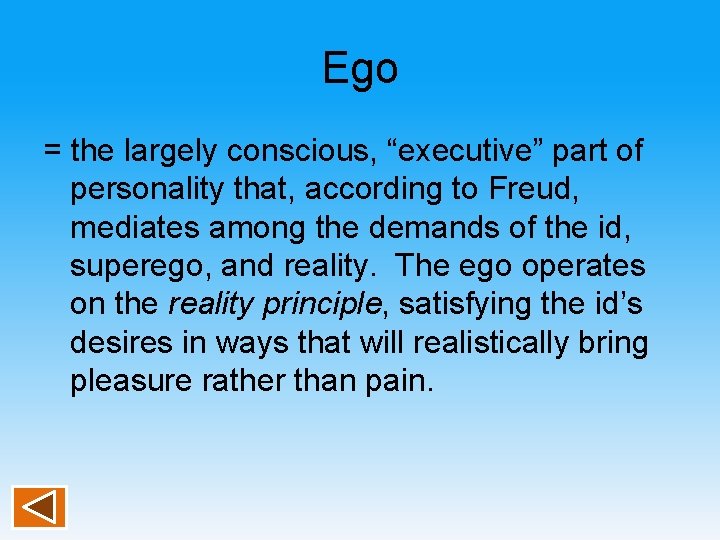 Ego

= the largely conscious, “executive” part of personality that, according to Freud, mediates among the demands of the id, superego, and reality. The ego operates on the reality principle, satisfying the id’s desires in ways that will realistically bring pleasure rather than pain.